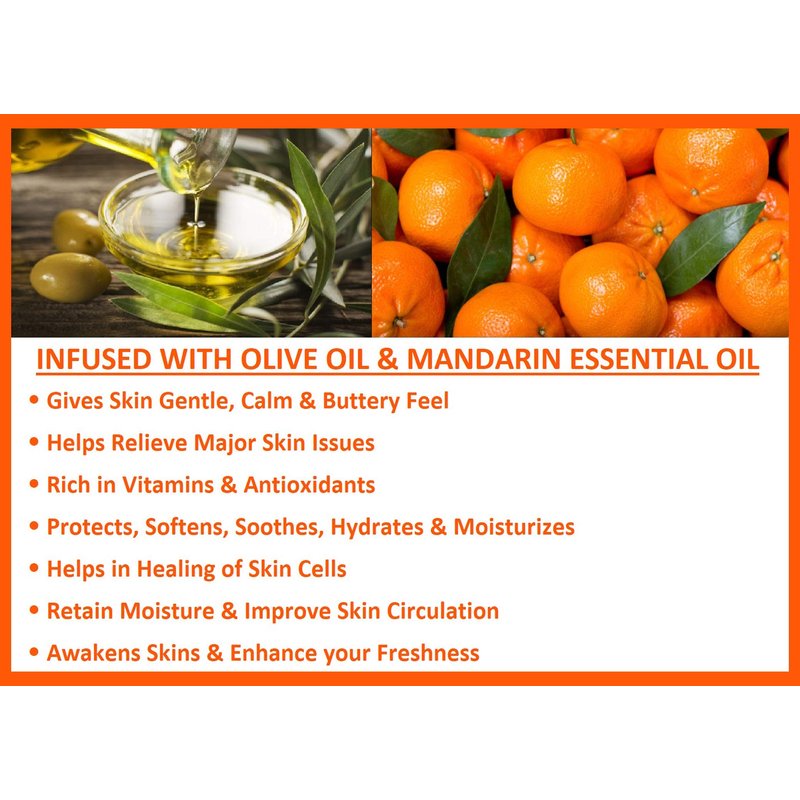 INFUSED WITH OLIVE OIL & MANDARIN ESSENTIAL OIL

• Gives Skin Gentle, Calm & Buttery Feel
• Helps Relieve Major Skin Issues
• Rich in Vitamins & Antioxidants
• Protects, Softens, Soothes, Hydrates & Moisturizes
• Helps in Healing of Skin Cells
• Retain Moisture & Improve Skin Circulation
• Awakens Skins & Enhance your Freshness